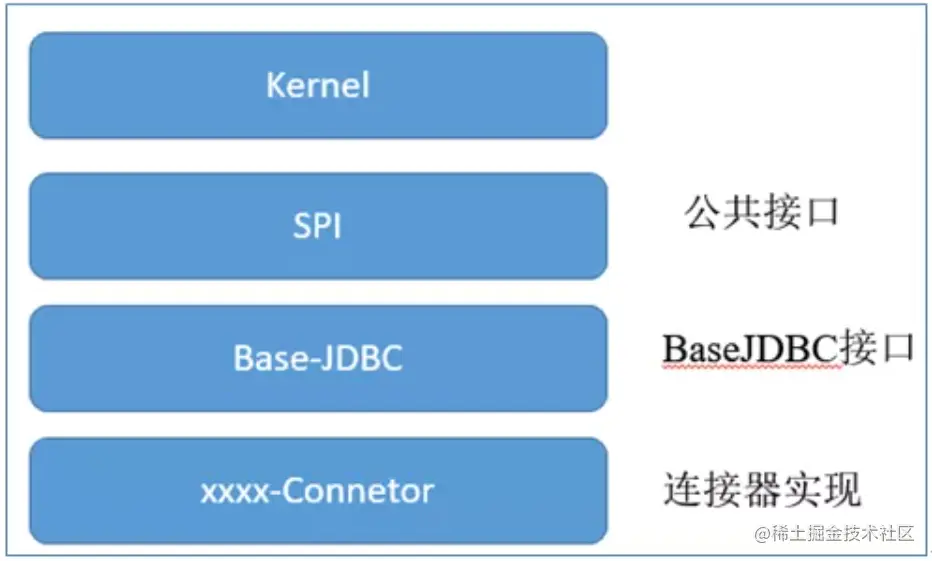 Kernel

SPI

公共接口

Base-JDBC

BaseJDBC接口

xxxx-Connetor

连接器实现

@稀土掘金技术社区